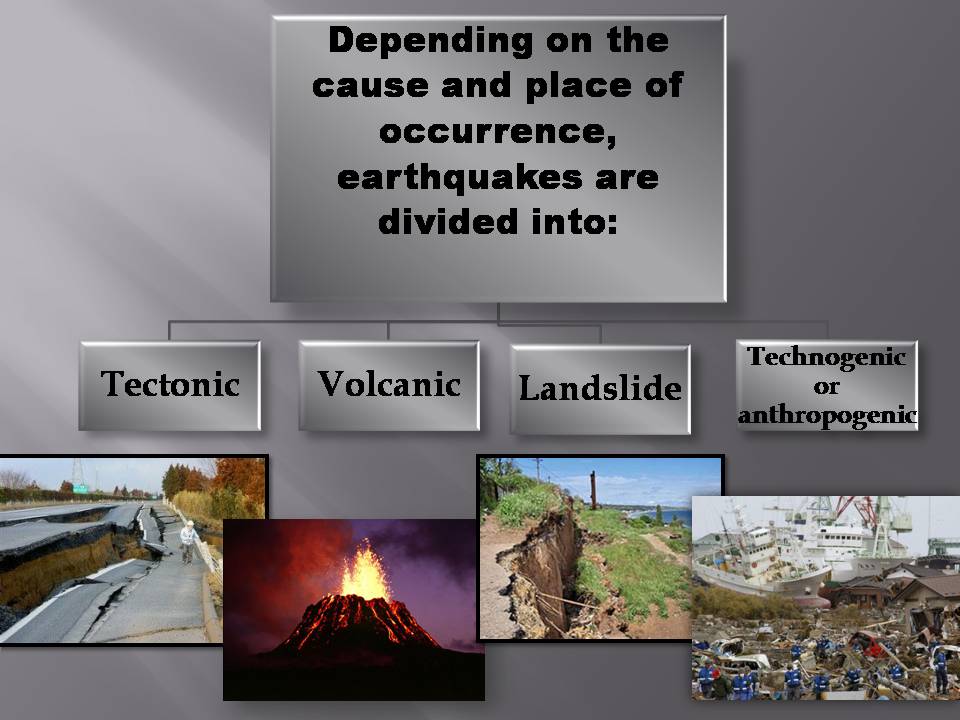 Depending on the cause and place of occurrence, earthquakes are divided into:

Tectonic

Volcanic

Landslide

Technogenic or anthropogenic